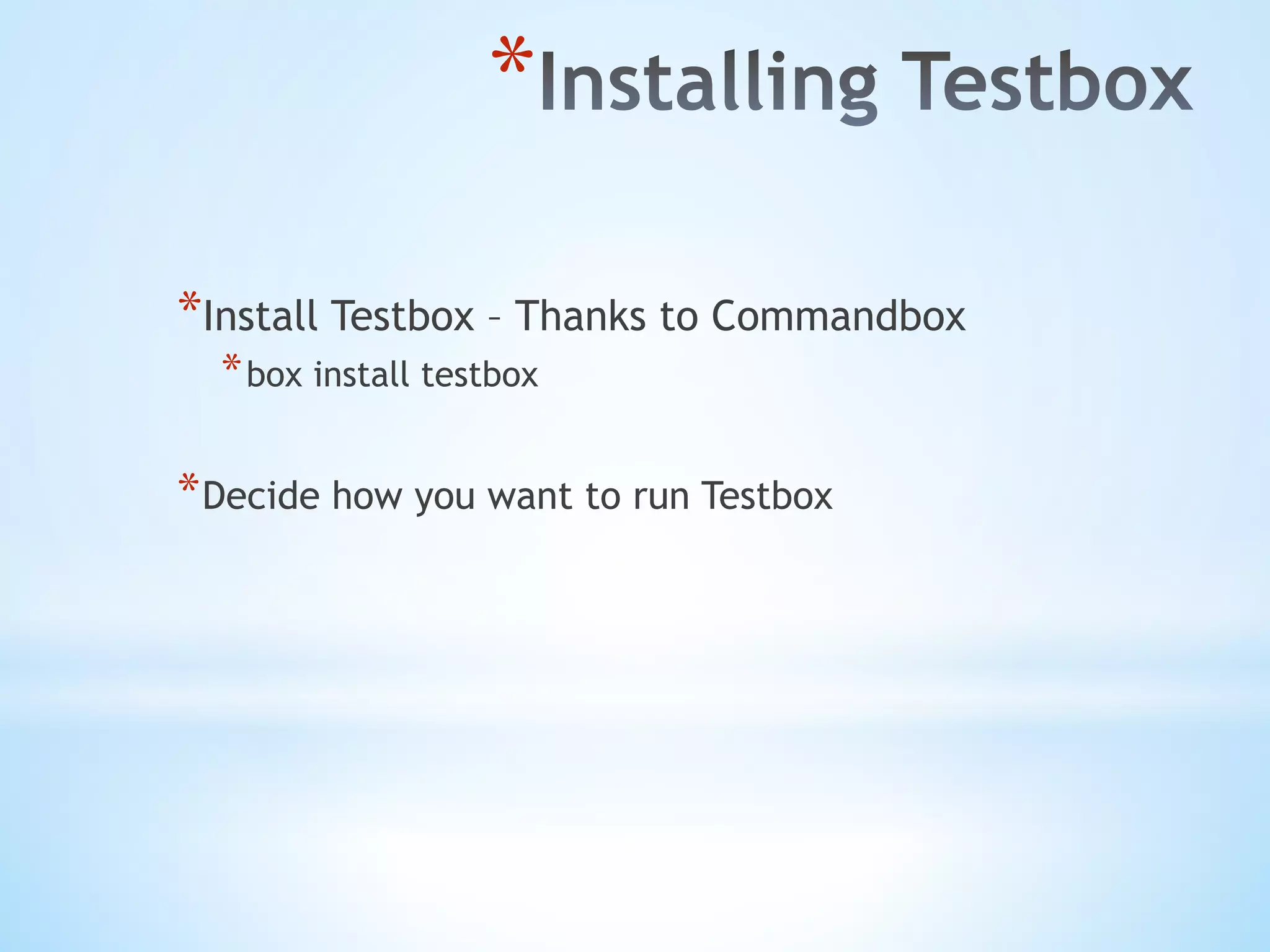 *Installing Testbox

*Install Testbox – Thanks to Commandbox
*box install testbox

*Decide how you want to run Testbox